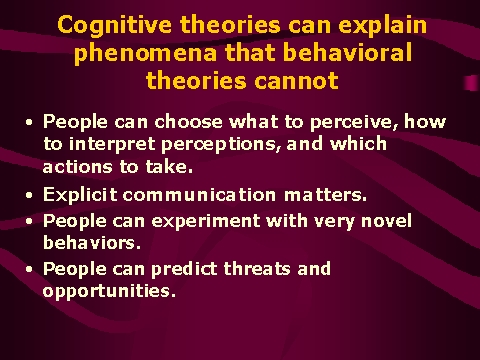 Cognitive theories can explain phenomena that behavioral theories cannot

• People can choose what to perceive, how to interpret perceptions, and which actions to take.
• Explicit communication matters.
• People can experiment with very novel behaviors.
• People can predict threats and opportunities.